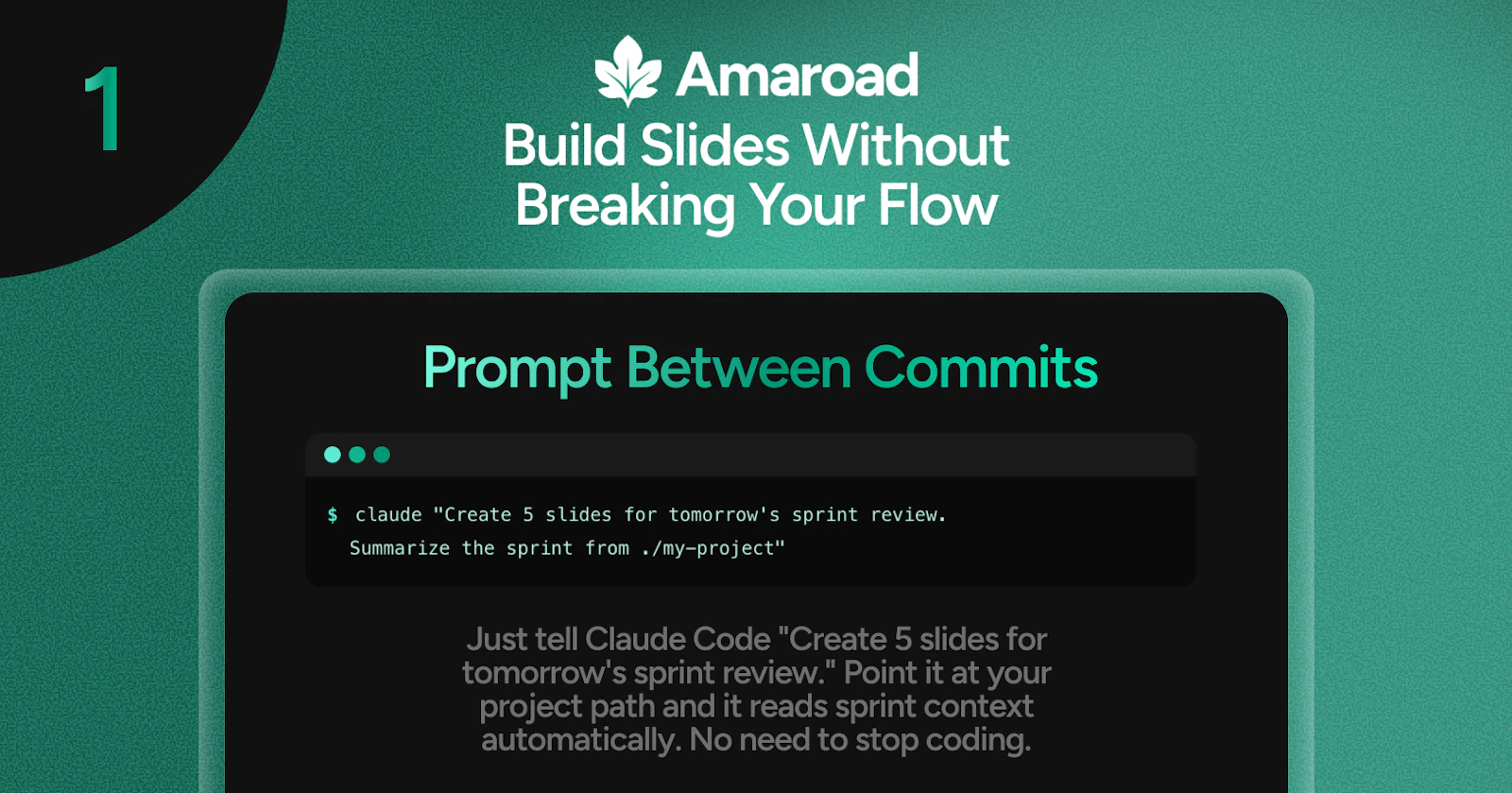 1

Amaroad

Build Slides Without Breaking Your Flow

Prompt Between Commits

$ claude "Create 5 slides for tomorrow's sprint review.
Summarize the sprint from ./my-project"

Just tell Claude Code "Create 5 slides for tomorrow's sprint review." Point it at your project path and it reads sprint context automatically. No need to stop coding.